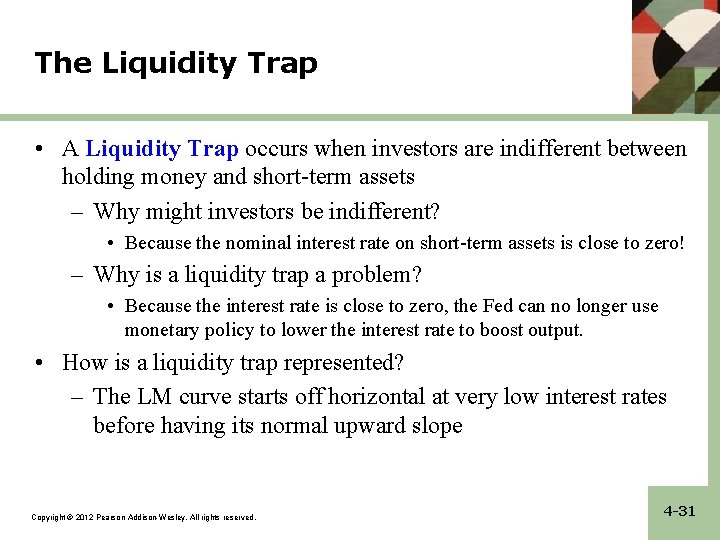 The Liquidity Trap

• A Liquidity Trap occurs when investors are indifferent between holding money and short-term assets

– Why might investors be indifferent?

• Because the nominal interest rate on short-term assets is close to zero!

– Why is a liquidity trap a problem?

• Because the interest rate is close to zero, the Fed can no longer use monetary policy to lower the interest rate to boost output.

• How is a liquidity trap represented?

– The LM curve starts off horizontal at very low interest rates before having its normal upward slope

Copyright © 2012 Pearson Addison-Wesley. All rights reserved.

4-31